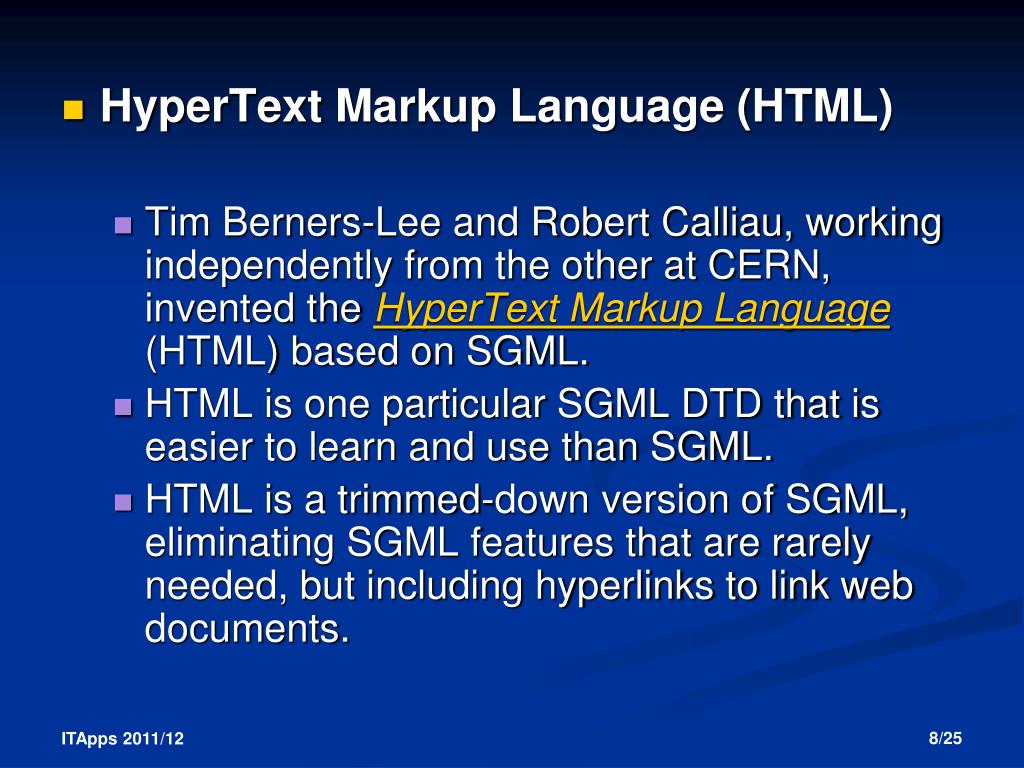 HyperText Markup Language (HTML)

Tim Berners-Lee and Robert Calliau, working independently from the other at CERN, invented the HyperText Markup Language (HTML) based on SGML.

HTML is one particular SGML DTD that is easier to learn and use than SGML.

HTML is a trimmed-down version of SGML, eliminating SGML features that are rarely needed, but including hyperlinks to link web documents.

ITApps 2011/12

8/25